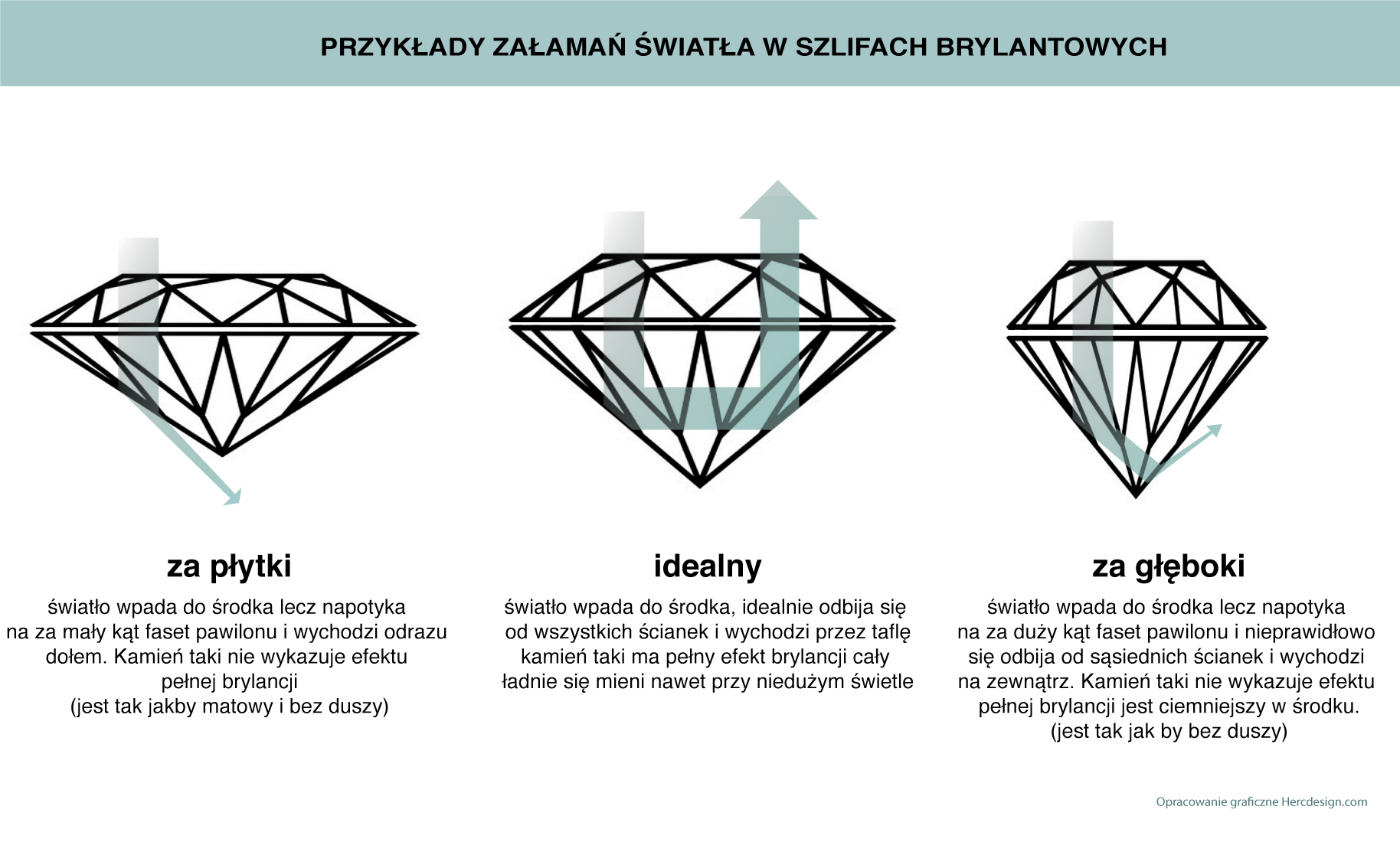 PRZYKŁADY ZAŁAMAŃ ŚWIATŁA W SZLIFACH BRYLANTOWYCH

za płytki

światło wpada do środka lecz napotyka na za mały kąt faset pawilonu i wychodzi odrazu dołem. Kamień taki nie wykazuje efektu pełnej brylancji (jest tak jakby matowy i bez duszy)

idealny

światło wpada do środka, idealnie odbija się od wszystkich ścianek i wychodzi przez taflę kamień taki ma pełny efekt brylancji cały ładnie się mieni nawet przy niedużym świetle

za głęboki

światło wpada do środka lecz napotyka na za duży kąt faset pawilonu i nieprawidłowo się odbija od sąsiednich ścianek i wychodzi na zewnątrz. Kamień taki nie wykazuje efektu pełnej brylancji jest ciemniejszy w środku. (jest tak jak by bez duszy)

Opracowanie graficzne Hercdesign.com